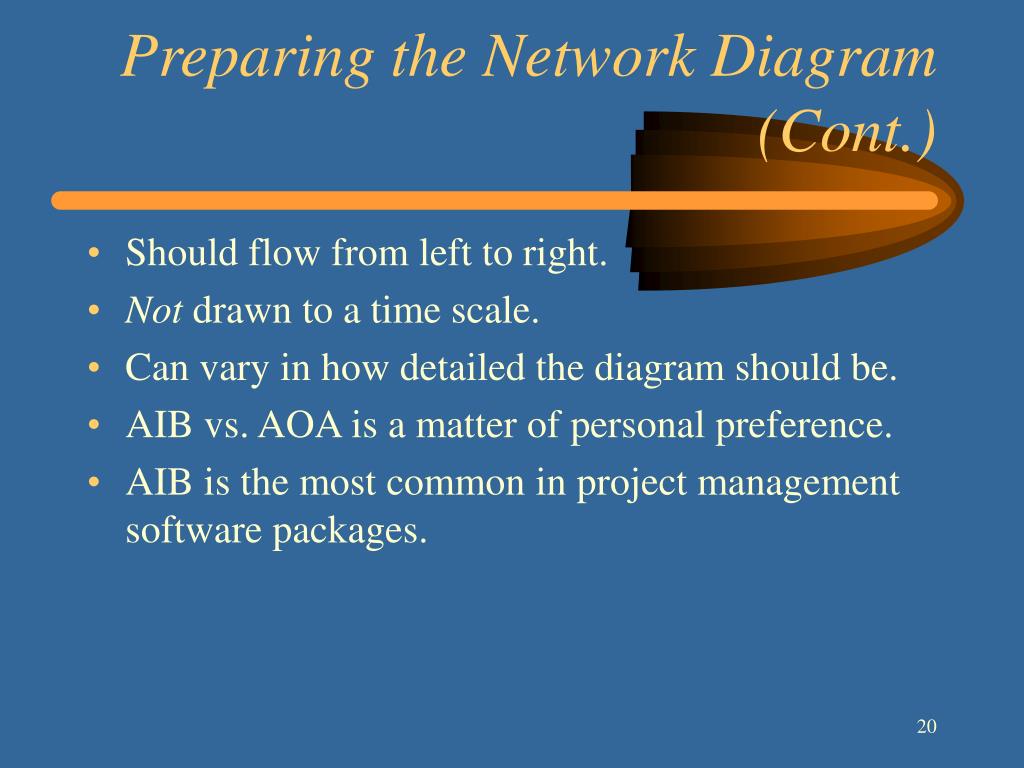 Preparing the Network Diagram (Cont.)

• Should flow from left to right.
• Not drawn to a time scale.
• Can vary in how detailed the diagram should be.
• AIB vs. AOA is a matter of personal preference.
• AIB is the most common in project management software packages.

20